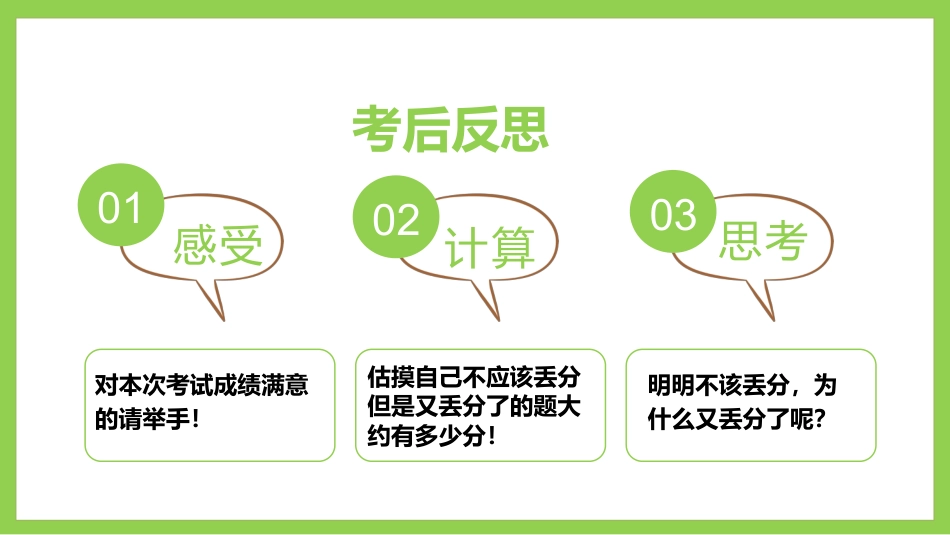 考后反思

01 感受

对本次考试成绩满意的请举手！

02 计算

估摸自己不应该丢分但是又丢分了的题大约有多少分！

03 思考

明明不该丢分，为什么又丢分了呢？